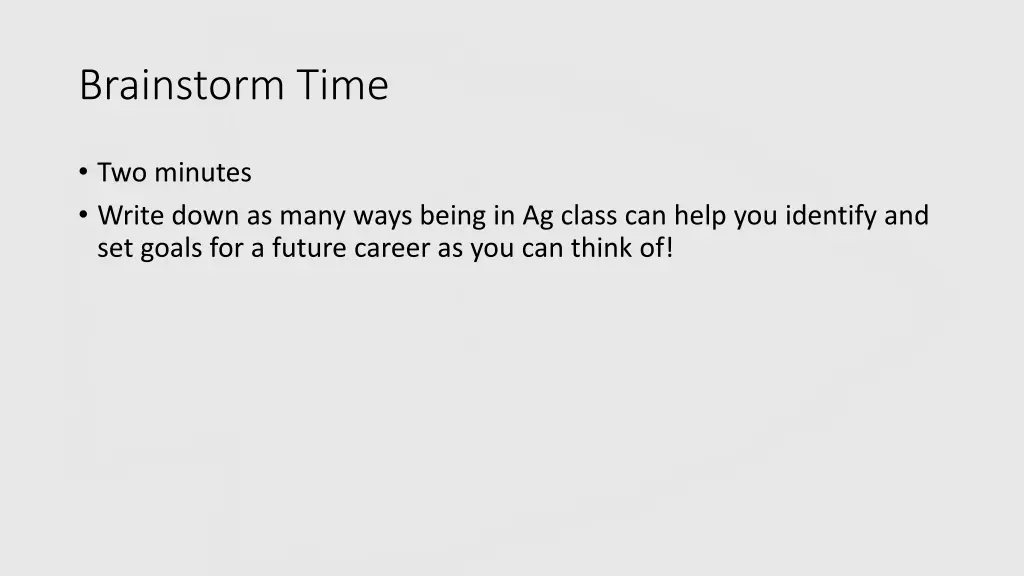 Brainstorm Time

• Two minutes
• Write down as many ways being in Ag class can help you identify and set goals for a future career as you can think of!